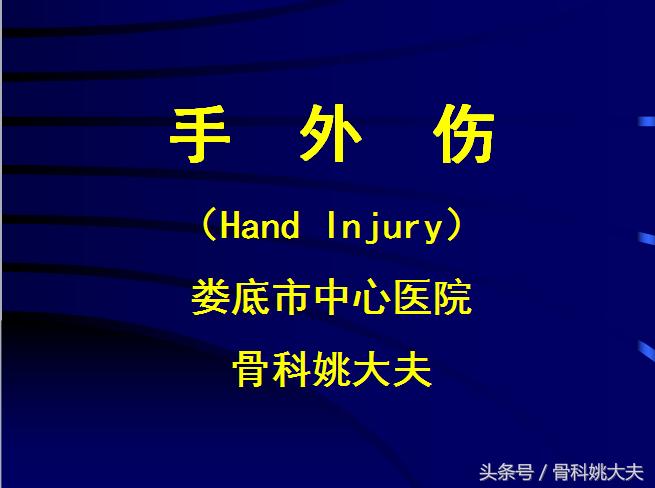 手 外 伤

（Hand Injury）

娄底市中心医院

骨科姚大夫

头条号 / 骨科姚大夫